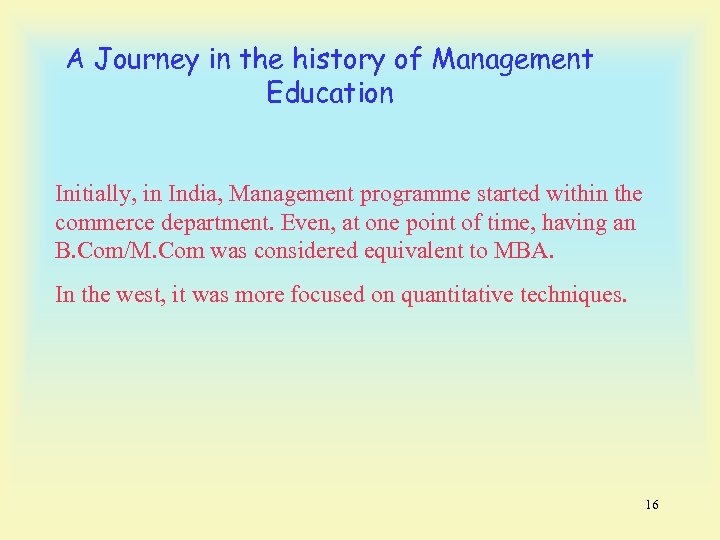 A Journey in the history of Management Education

Initially, in India, Management programme started within the commerce department. Even, at one point of time, having an B.Com/M.Com was considered equivalent to MBA.

In the west, it was more focused on quantitative techniques.

16